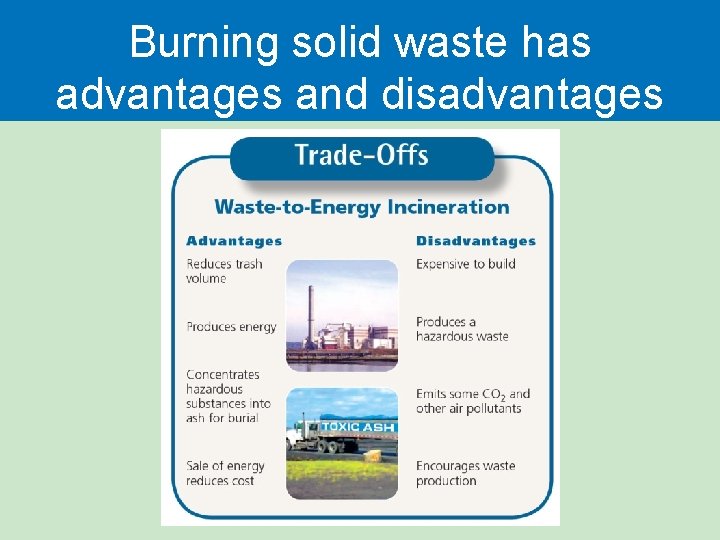 Burning solid waste has advantages and disadvantages

Trade-Offs

Waste-to-Energy Incineration

Advantages

Reduces trash volume

Produces energy

Concentrates hazardous substances into ash for burial

Sale of energy reduces cost

TOXIC ASH

Disadvantages

Expensive to build

Produces a hazardous waste

Emits some $CO_2$ and other air pollutants

Encourages waste production